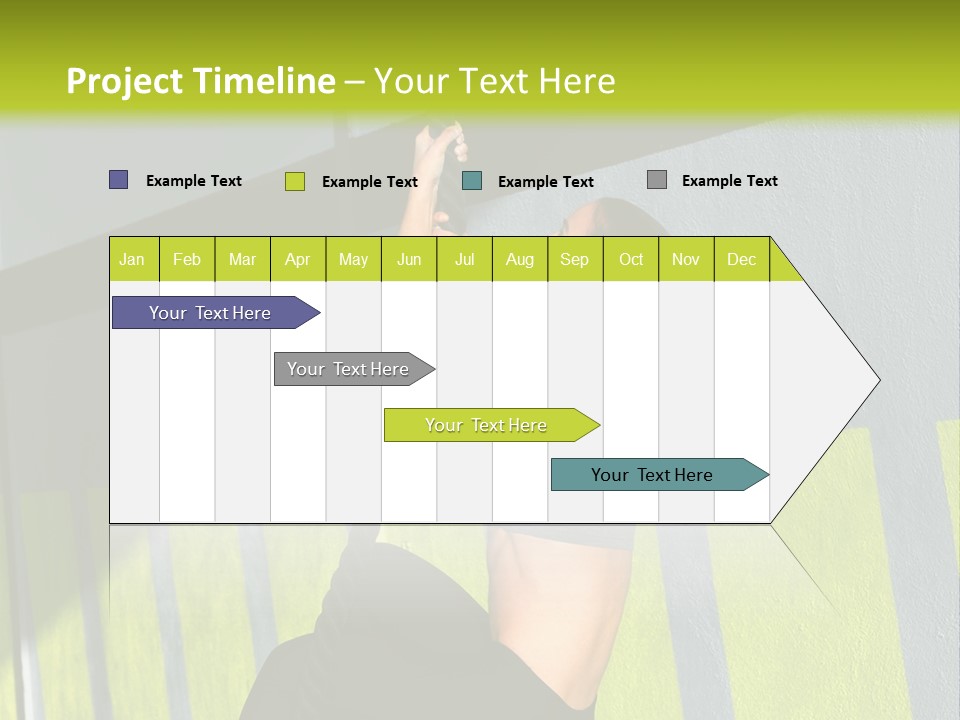 Project Timeline – Your Text Here

Example Text
Example Text
Example Text
Example Text

| Jan | Feb | Mar | Apr | May | Jun | Jul | Aug | Sep | Oct | Nov | Dec |
|---|---|---|---|---|---|---|---|---|---|---|---|

Your Text Here
Your Text Here
Your Text Here
Your Text Here